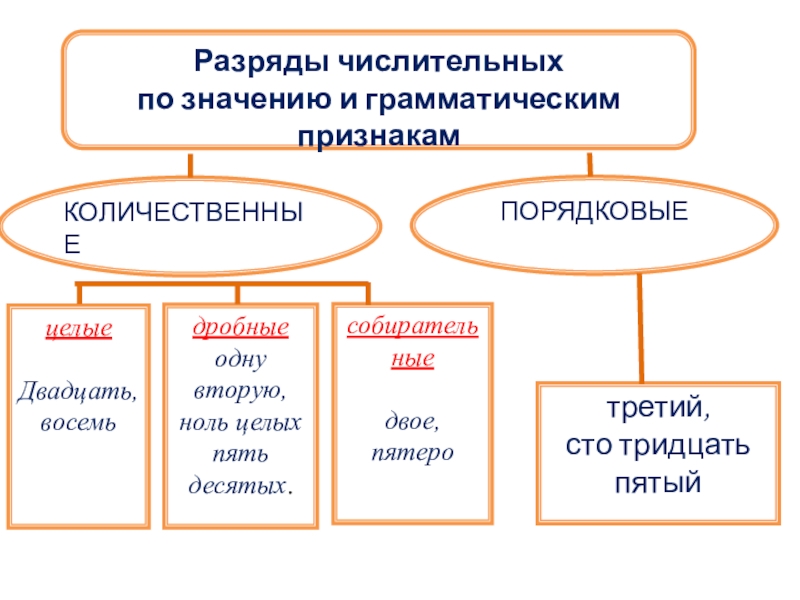 Разряды числительных по значению и грамматическим признакам

КОЛИЧЕСТВЕННЫЕ

ПОРЯДКОВЫЕ

целые

Двадцать, восемь

дробные

одну вторую, ноль целых пять десятых.

собирательные

двое, пятеро

третий, сто тридцать пятый